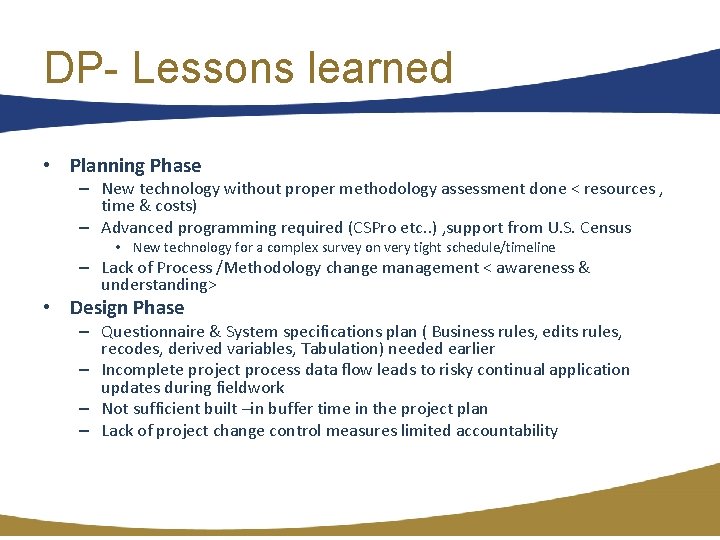 DP- Lessons learned

• Planning Phase
– New technology without proper methodology assessment done < resources , time & costs)
– Advanced programming required (CSPro etc..) ,support from U.S. Census
• New technology for a complex survey on very tight schedule/timeline
– Lack of Process /Methodology change management < awareness & understanding>

• Design Phase
– Questionnaire & System specifications plan ( Business rules, edits rules, recodes, derived variables, Tabulation) needed earlier
– Incomplete project process data flow leads to risky continual application updates during fieldwork
– Not sufficient built –in buffer time in the project plan
– Lack of project change control measures limited accountability